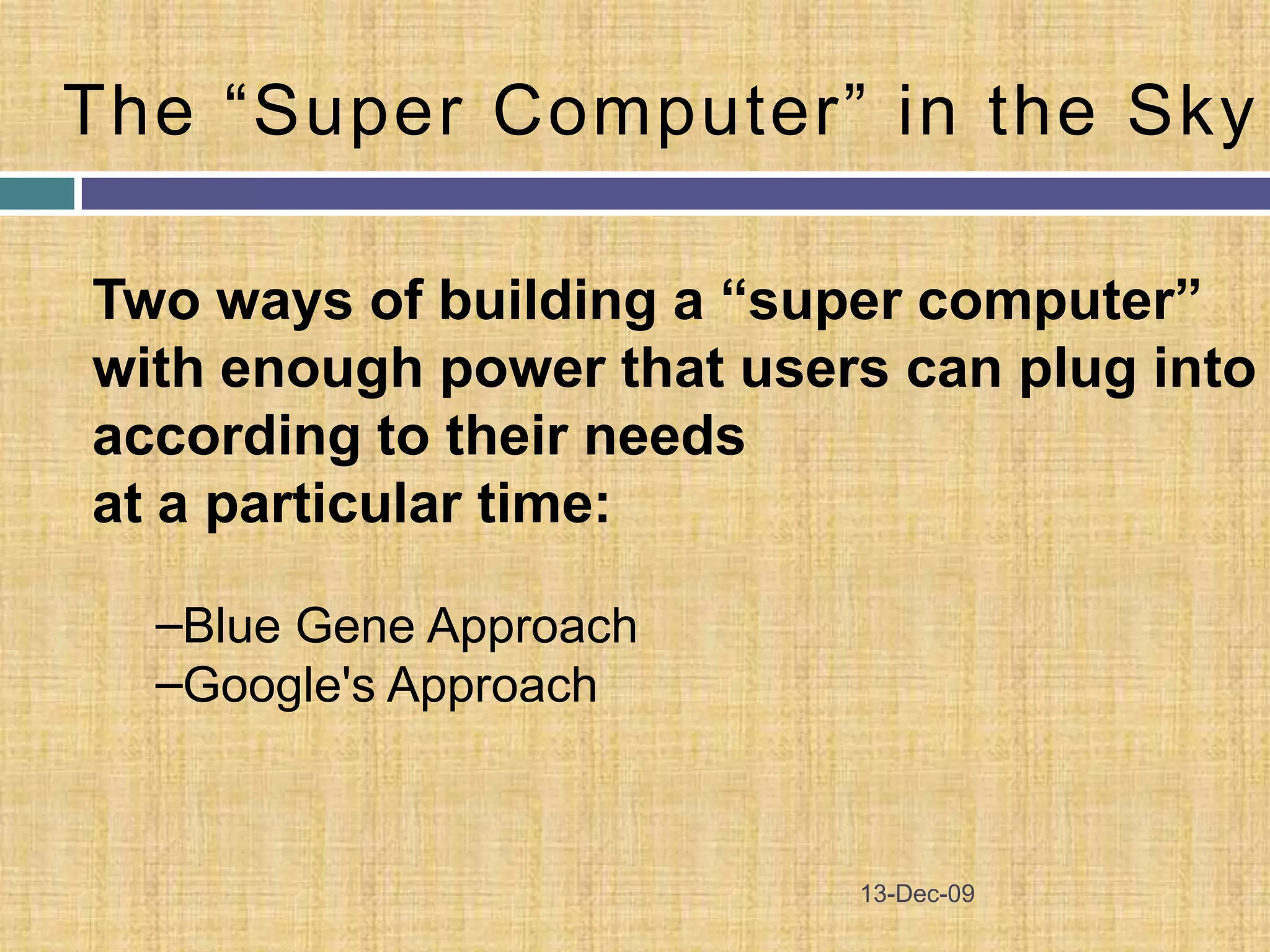 The “Super Computer” in the Sky

Two ways of building a “super computer” with enough power that users can plug into according to their needs
at a particular time:

–Blue Gene Approach
–Google's Approach

13-Dec-09